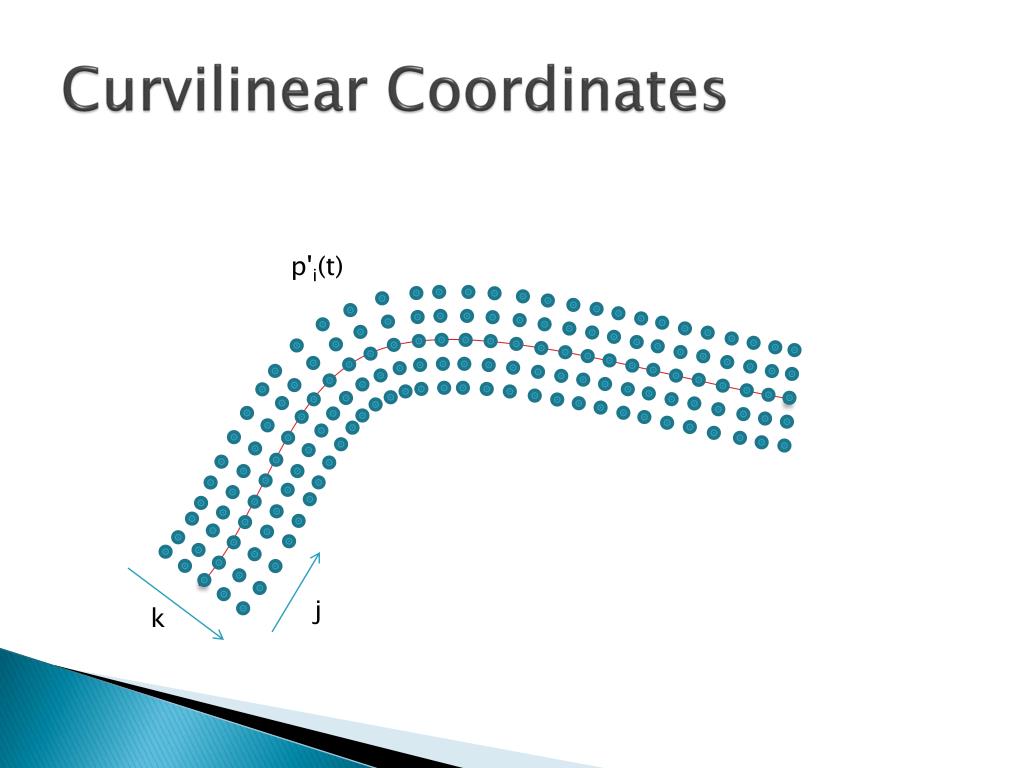 Curvilinear Coordinates

$p'_i(t)$

k

j